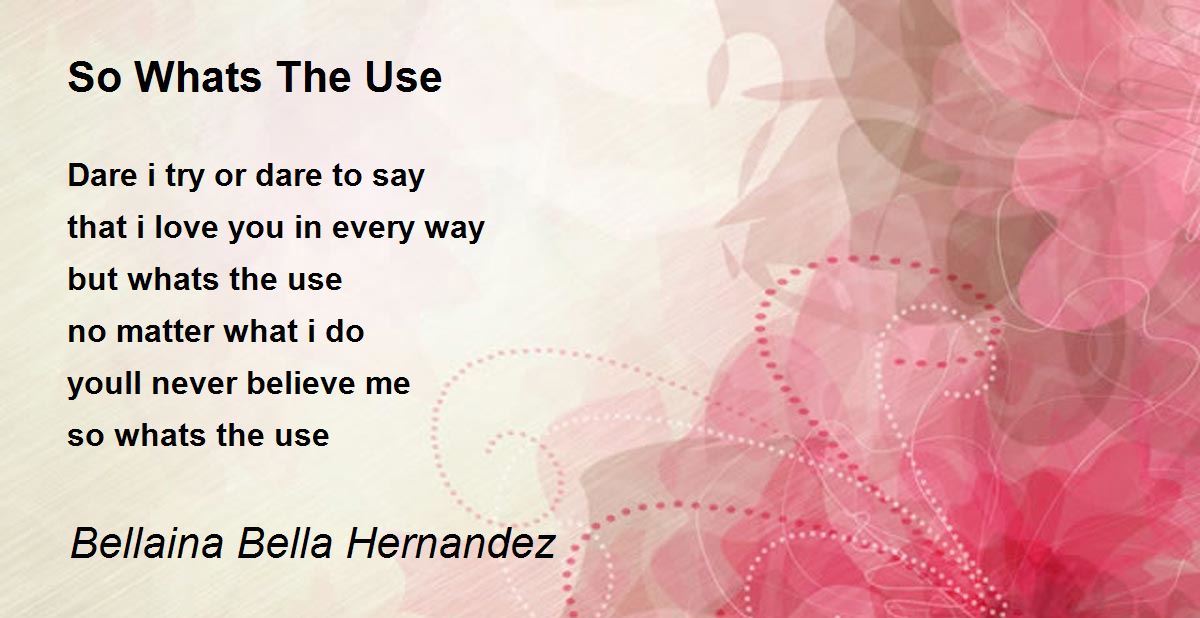 So Whats The Use

Dare i try or dare to say
that i love you in every way
but whats the use
no matter what i do
youll never believe me
so whats the use

Bellaina Bella Hernandez